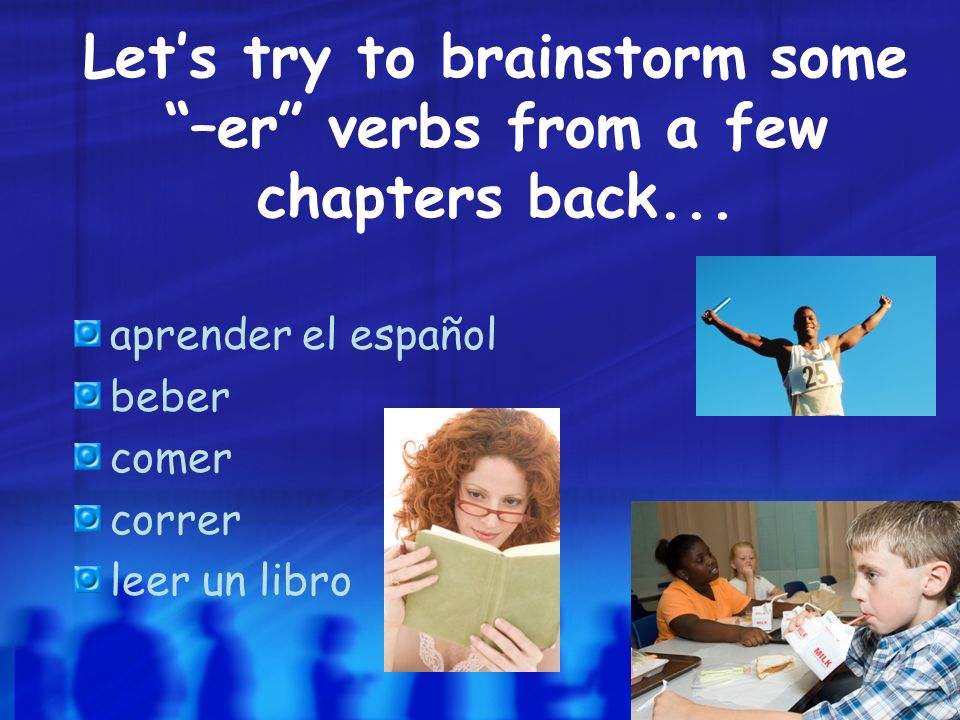 Let's try to brainstorm some "–er" verbs from a few chapters back...

aprender el español
beber
comer
correr
leer un libro

25

MILK

MILK